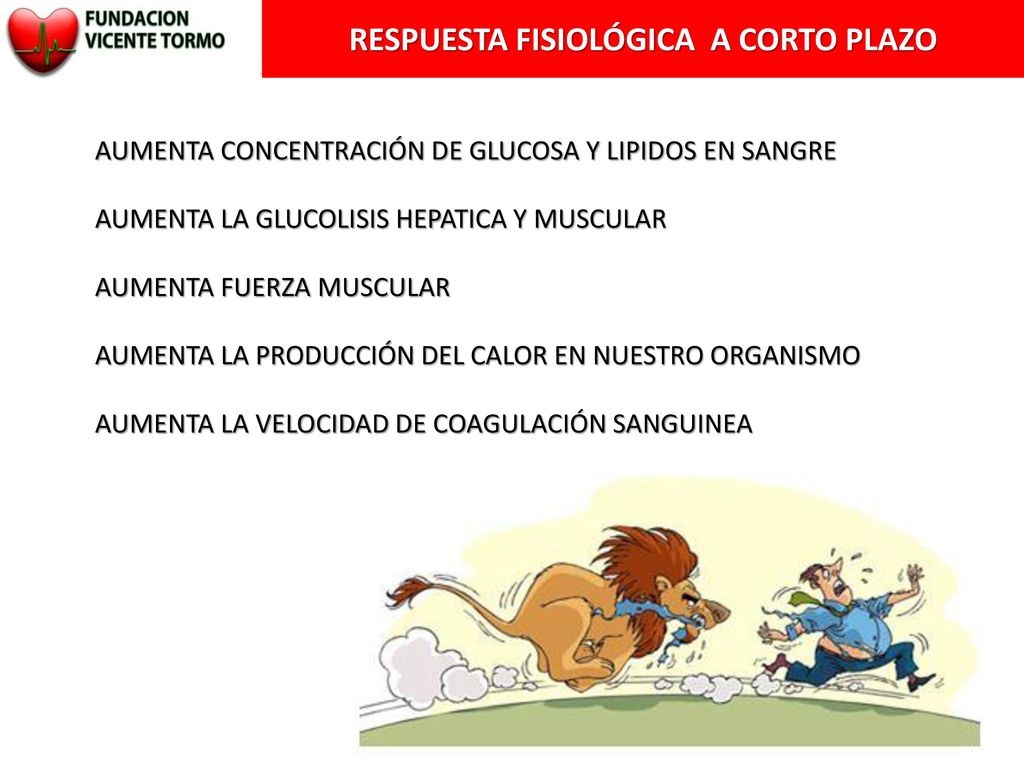 FUNDACION
VICENTE TORMO

RESPUESTA FISIOLÓGICA A CORTO PLAZO

AUMENTA CONCENTRACIÓN DE GLUCOSA Y LIPIDOS EN SANGRE

AUMENTA LA GLUCOLISIS HEPATICA Y MUSCULAR

AUMENTA FUERZA MUSCULAR

AUMENTA LA PRODUCCIÓN DEL CALOR EN NUESTRO ORGANISMO

AUMENTA LA VELOCIDAD DE COAGULACIÓN SANGUINEA